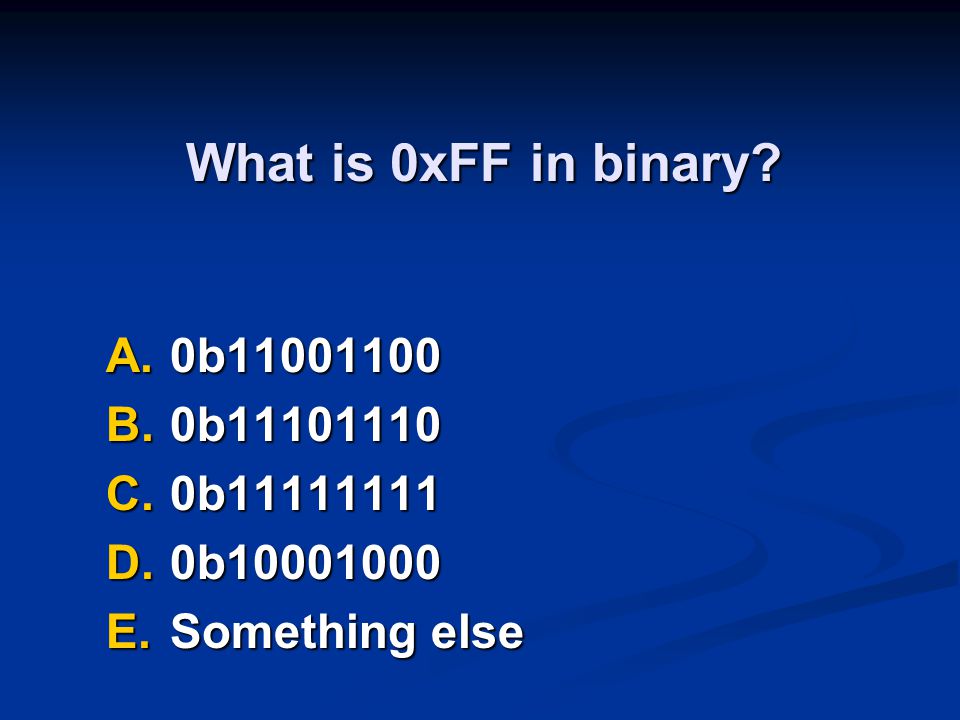 What is 0xFF in binary?

A. 0b11001100
B. 0b11101110
C. 0b11111111
D. 0b10001000
E. Something else